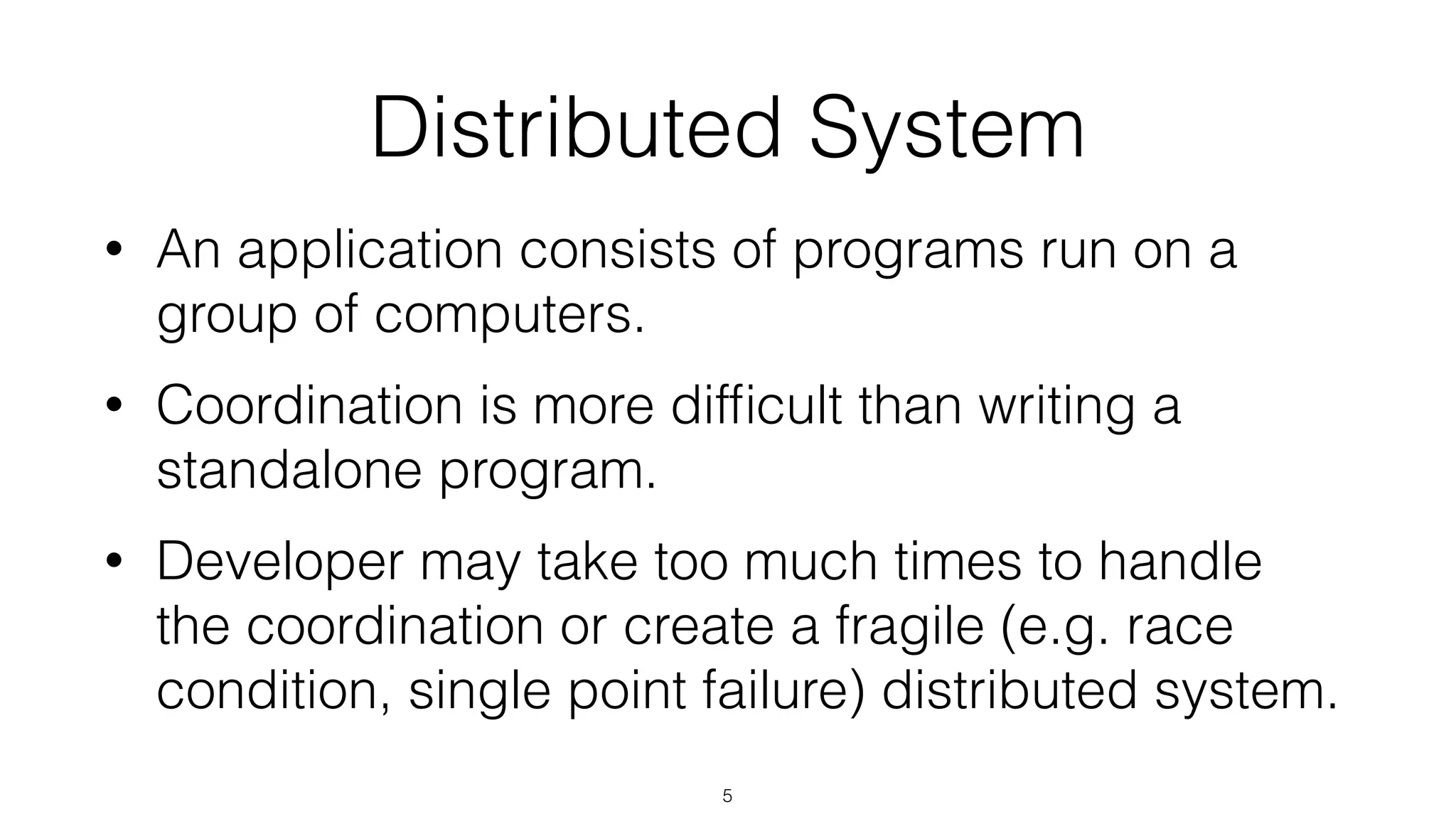 Distributed System

• An application consists of programs run on a group of computers.

• Coordination is more difficult than writing a standalone program.

• Developer may take too much times to handle the coordination or create a fragile (e.g. race condition, single point failure) distributed system.

5